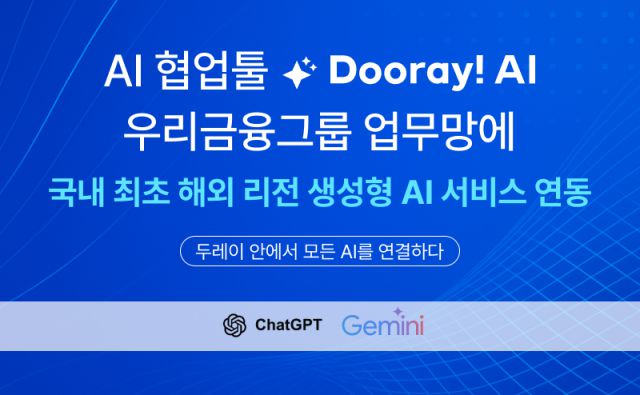 AI 협업툴 Dooray! AI
우리금융그룹 업무망에

국내 최초 해외 리전 생성형 AI 서비스 연동

두레이 안에서 모든 AI를 연결하다

ChatGPT Gemini